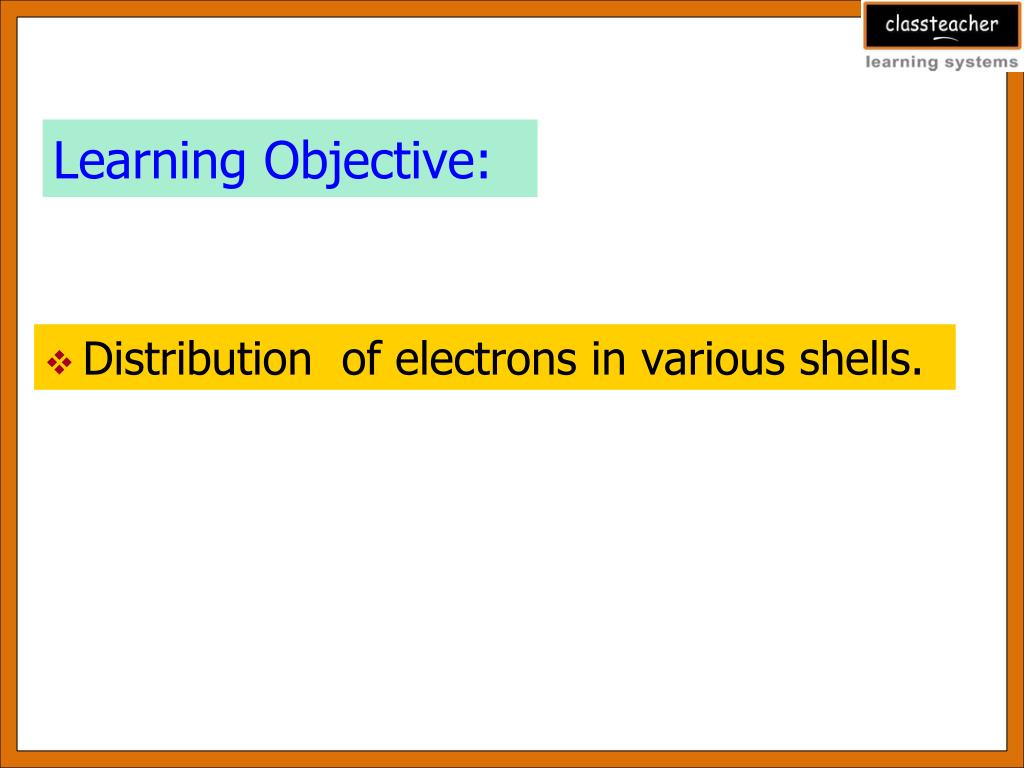 classteacher
learning systems

Learning Objective:

❖ Distribution  of electrons in various shells.